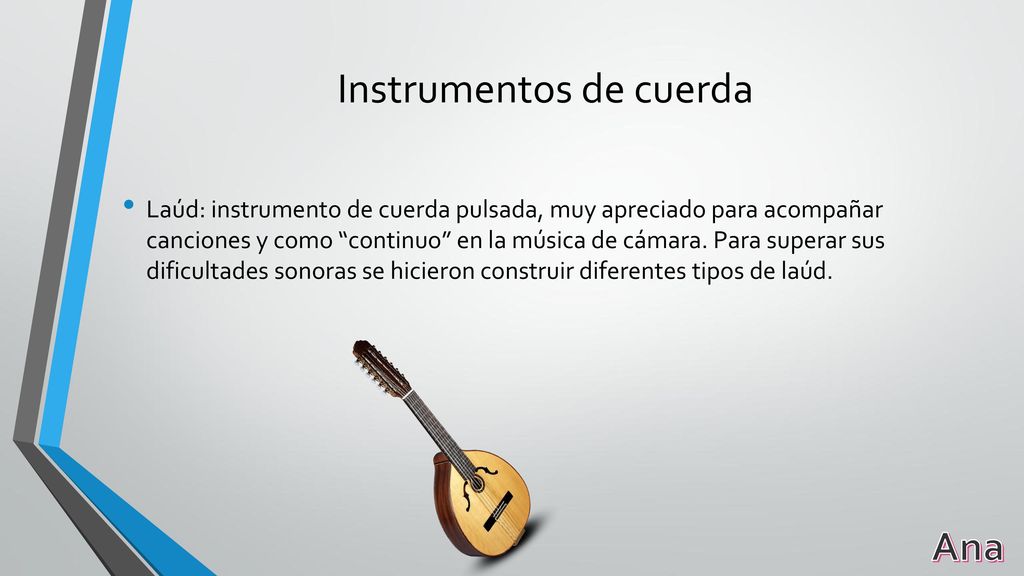 Instrumentos de cuerda

• Laúd: instrumento de cuerda pulsada, muy apreciado para acompañar canciones y como “continuo” en la música de cámara. Para superar sus dificultades sonoras se hicieron construir diferentes tipos de laúd.

Ana